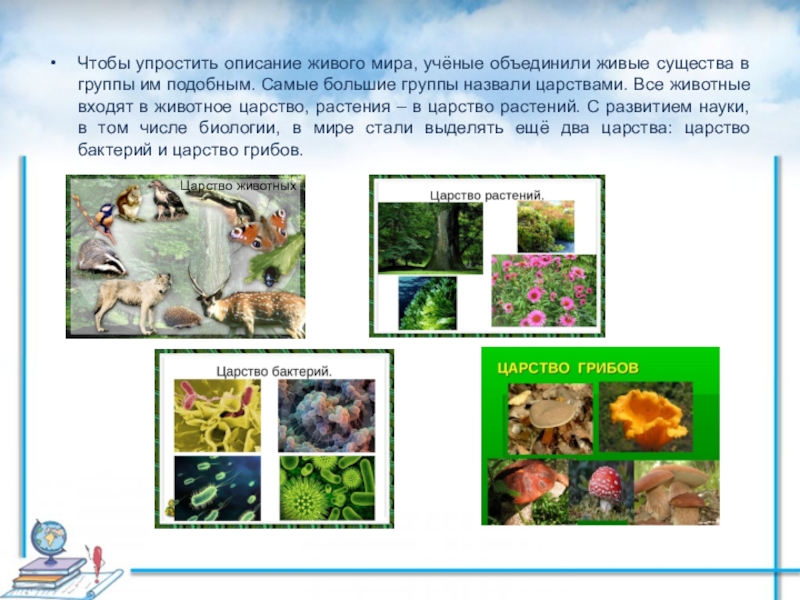 • Чтобы упростить описание живого мира, учёные объединили живые существа в группы им подобным. Самые большие группы назвали царствами. Все животные входят в животное царство, растения – в царство растений. С развитием науки, в том числе биологии, в мире стали выделять ещё два царства: царство бактерий и царство грибов.

Царство животных

Царство растений.

Царство бактерий.

ЦАРСТВО ГРИБОВ